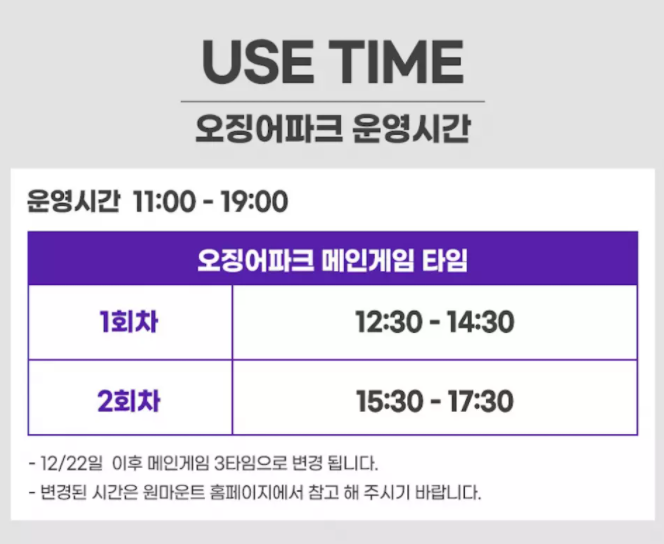 USE TIME

오징어파크 운영시간

운영시간 11:00 - 19:00

| 오징어파크 메인게임 타임 | |
|---|---|
| 1회차 | 12:30 - 14:30 |
| 2회차 | 15:30 - 17:30 |

- 12/22일 이후 메인게임 3타임으로 변경 됩니다.
- 변경된 시간은 원마운트 홈페이지에서 참고 해 주시기 바랍니다.